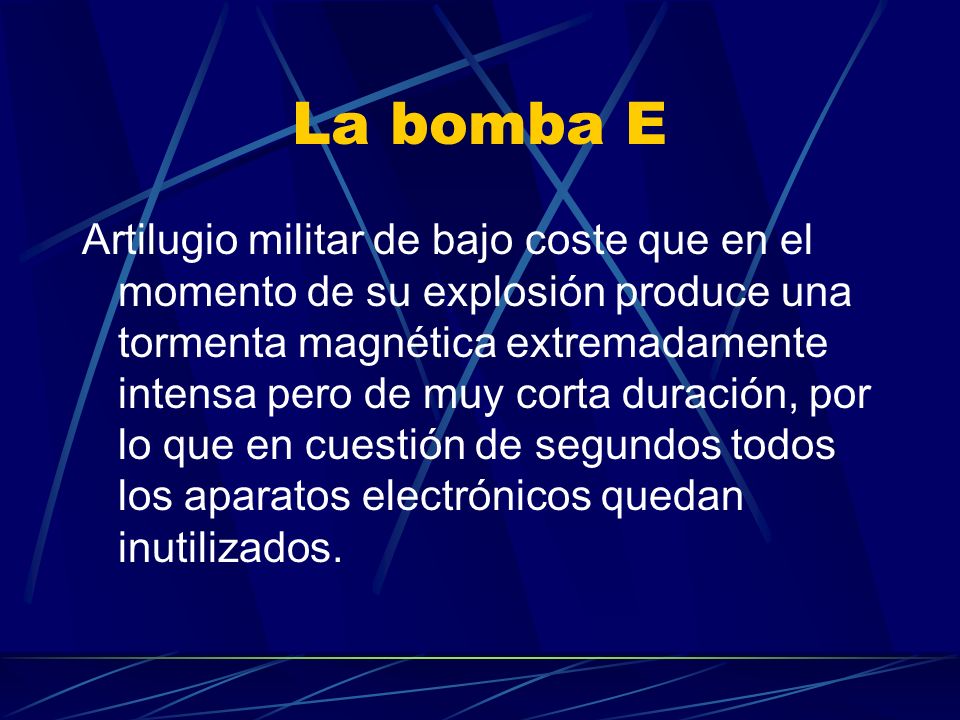 La bomba E

Artilugio militar de bajo coste que en el momento de su explosión produce una tormenta magnética extremadamente intensa pero de muy corta duración, por lo que en cuestión de segundos todos los aparatos electrónicos quedan inutilizados.